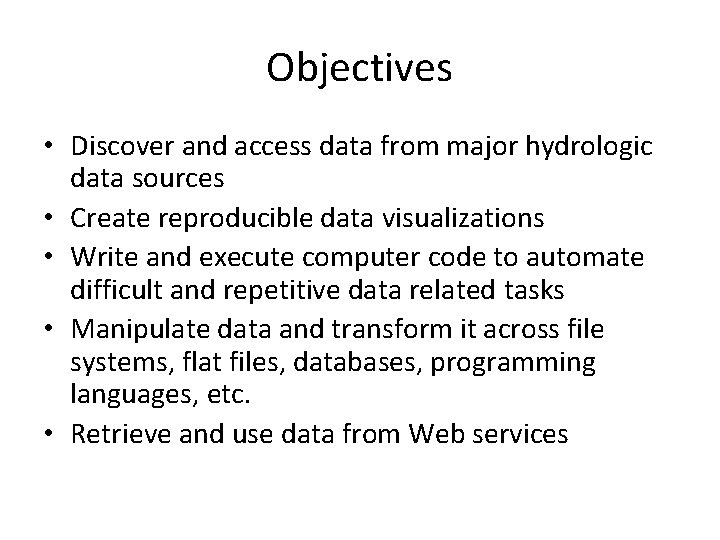 Objectives

• Discover and access data from major hydrologic data sources
• Create reproducible data visualizations
• Write and execute computer code to automate difficult and repetitive data related tasks
• Manipulate data and transform it across file systems, flat files, databases, programming languages, etc.
• Retrieve and use data from Web services